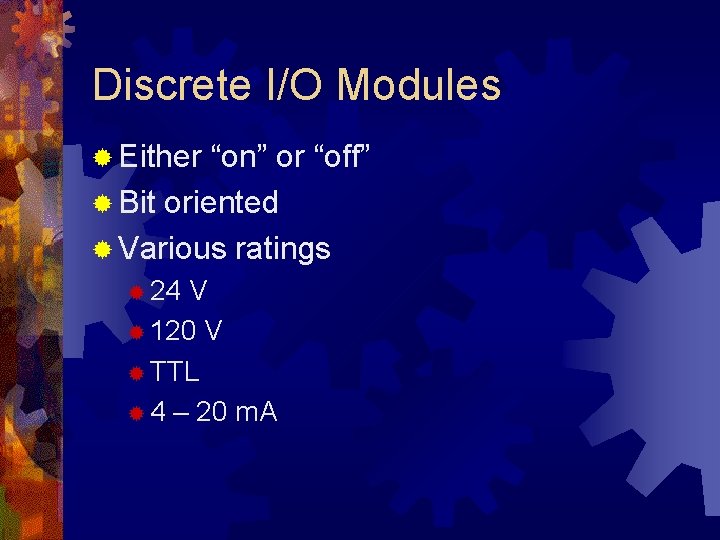 Discrete I/O Modules

Either “on” or “off”

Bit oriented

Various ratings

24 V

120 V

TTL

4 – 20 mA